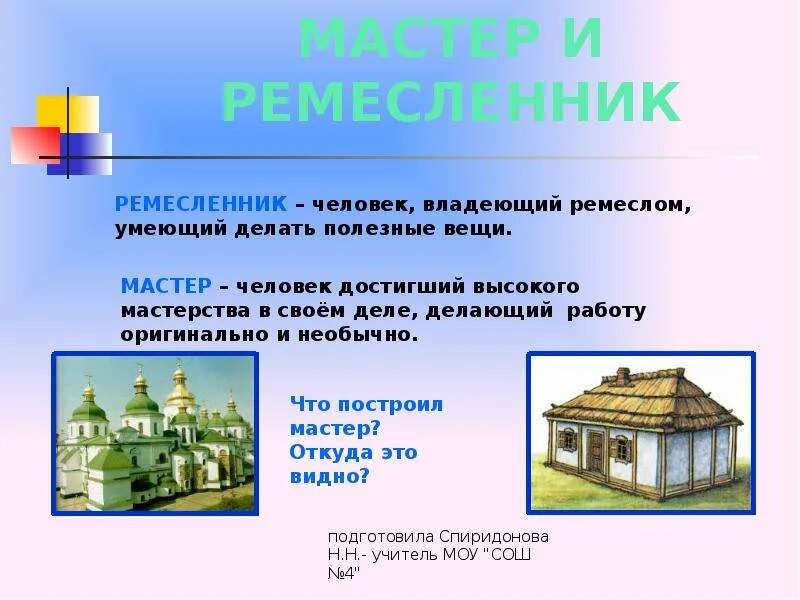 МАСТЕР И РЕМЕСЛЕННИК

РЕМЕСЛЕННИК – человек, владеющий ремеслом, умеющий делать полезные вещи.

МАСТЕР – человек достигший высокого мастерства в своём деле, делающий работу оригинально и необычно.

Что построил мастер? Откуда это видно?

подготовила Спиридонова Н.Н.- учитель МОУ "СОШ №4"